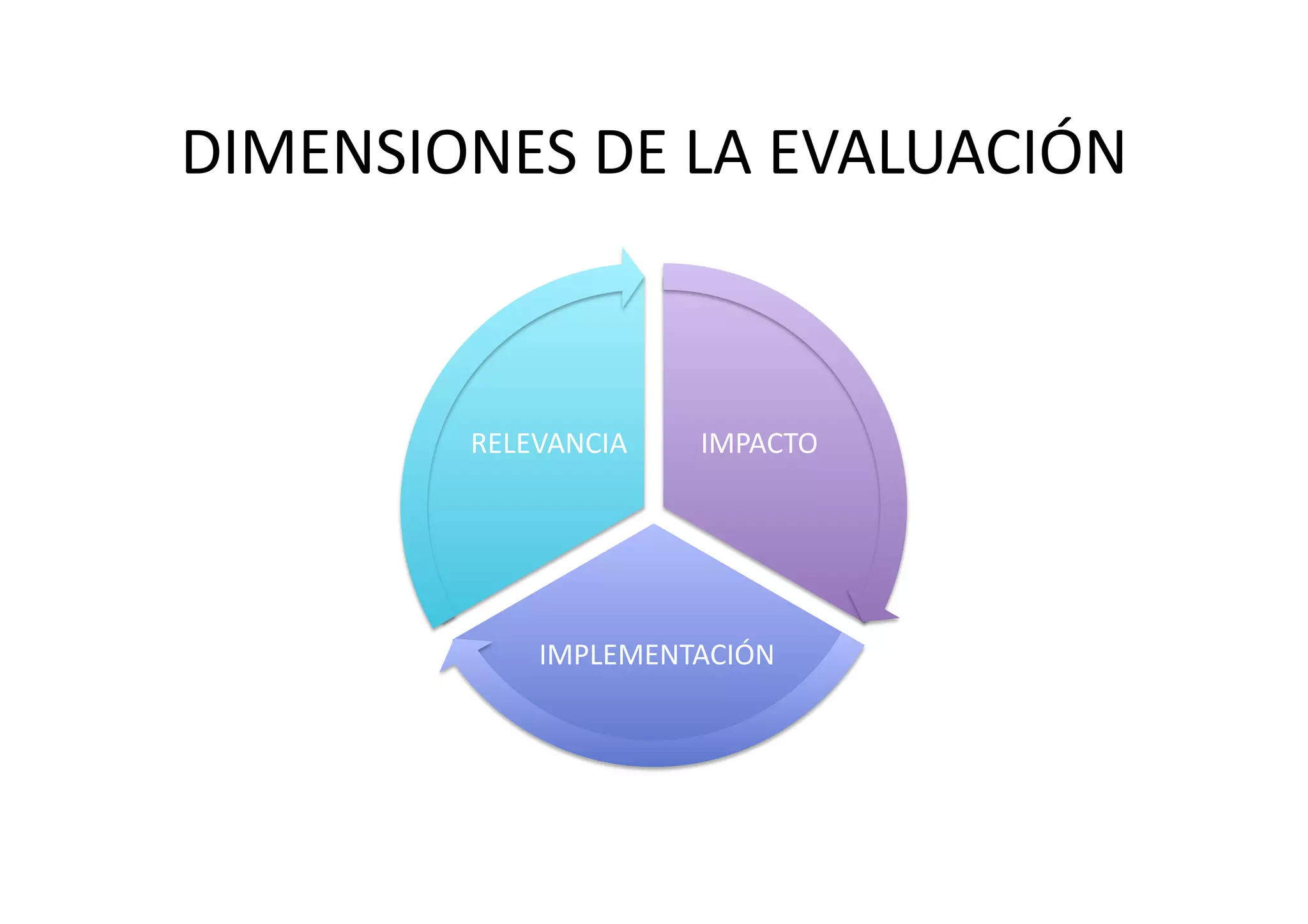 DIMENSIONES DE LA EVALUACIÓN

RELEVANCIA

IMPACTO

IMPLEMENTACIÓN